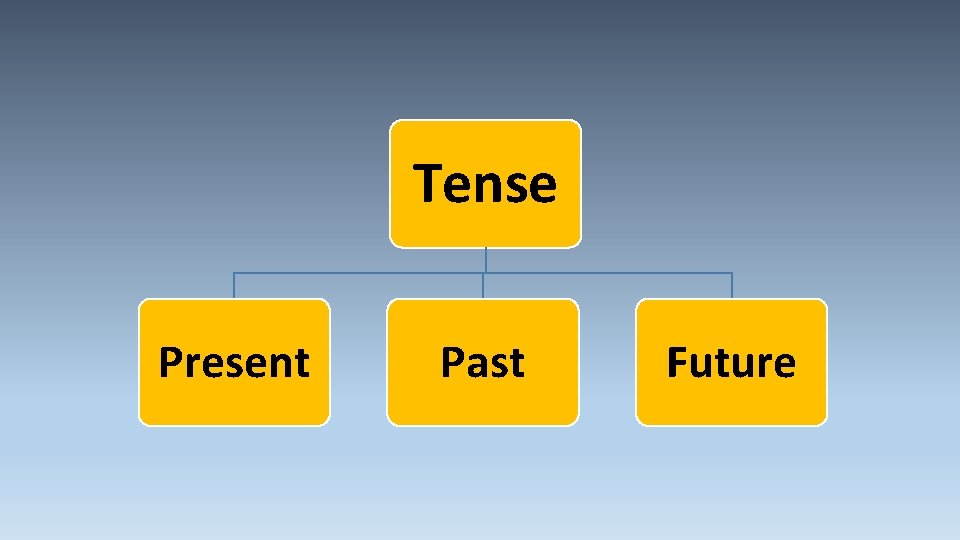 Tense

Present

Past

Future